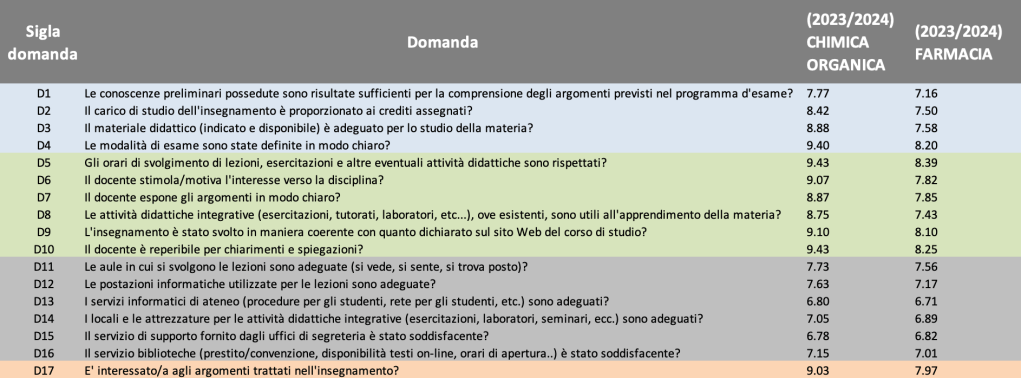 | Sigla domanda | Domanda | (2023/2024) CHIMICA ORGANICA | (2023/2024) FARMACIA |
|---|---|---|---|
| D1 | Le conoscenze preliminari possedute sono risultate sufficienti per la comprensione degli argomenti previsti nel programma d'esame? | 7.77 | 7.16 |
| D2 | Il carico di studio dell'insegnamento è proporzionato ai crediti assegnati? | 8.42 | 7.50 |
| D3 | Il materiale didattico (indicato e disponibile) è adeguato per lo studio della materia? | 8.88 | 7.58 |
| D4 | Le modalità di esame sono state definite in modo chiaro? | 9.40 | 8.20 |
| D5 | Gli orari di svolgimento di lezioni, esercitazioni e altre eventuali attività didattiche sono rispettati? | 9.43 | 8.39 |
| D6 | Il docente stimola/motiva l'interesse verso la disciplina? | 9.07 | 7.82 |
| D7 | Il docente espone gli argomenti in modo chiaro? | 8.87 | 7.85 |
| D8 | Le attività didattiche integrative (esercitazioni, tutorati, laboratori, etc...), ove esistenti, sono utili all'apprendimento della materia? | 8.75 | 7.43 |
| D9 | L'insegnamento è stato svolto in maniera coerente con quanto dichiarato sul sito Web del corso di studio? | 9.10 | 8.10 |
| D10 | Il docente è reperibile per chiarimenti e spiegazioni? | 9.43 | 8.25 |
| D11 | Le aule in cui si svolgono le lezioni sono adeguate (si vede, si sente, si trova posto)? | 7.73 | 7.56 |
| D12 | Le postazioni informatiche utilizzate per le lezioni sono adeguate? | 7.63 | 7.17 |
| D13 | I servizi informatici di ateneo (procedure per gli studenti, rete per gli studenti, etc.) sono adeguati? | 6.80 | 6.71 |
| D14 | I locali e le attrezzature per le attività didattiche integrative (esercitazioni, laboratori, seminari, ecc.) sono adeguati? | 7.05 | 6.89 |
| D15 | Il servizio di supporto fornito dagli uffici di segreteria è stato soddisfacente? | 6.78 | 6.82 |
| D16 | Il servizio biblioteche (prestito/convenzione, disponibilità testi on-line, orari di apertura..) è stato soddisfacente? | 7.15 | 7.01 |
| D17 | E' interessato/a agli argomenti trattati nell'insegnamento? | 9.03 | 7.97 |